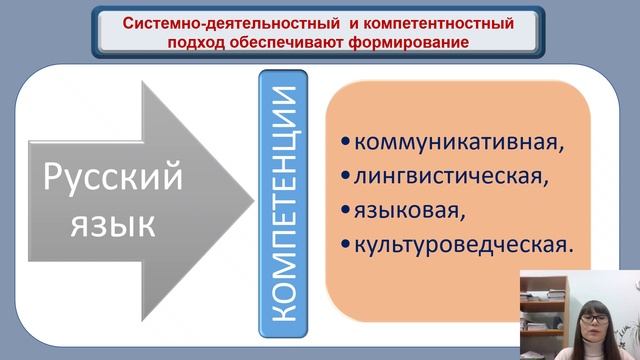 Системно-деятельностный и компетентностный подход обеспечивают формирование

Русский язык

КОМПЕТЕНЦИИ

• коммуникативная,
• лингвистическая,
• языковая,
• культуроведческая.